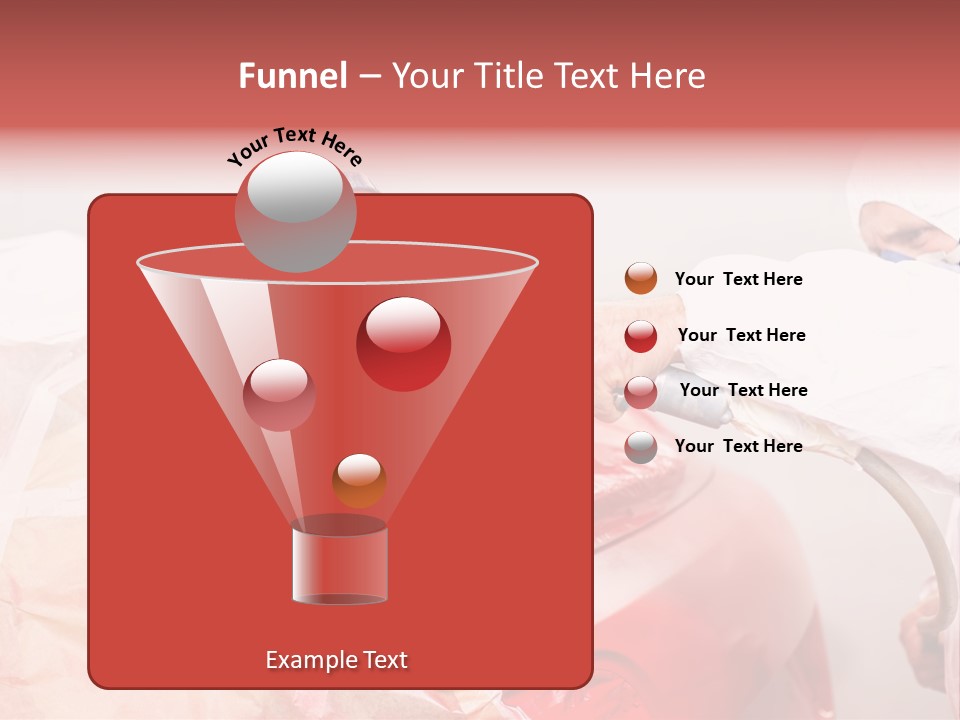 Funnel – Your Title Text Here

Your Text Here

Your Text Here

Your Text Here

Your Text Here

Your Text Here

Example Text